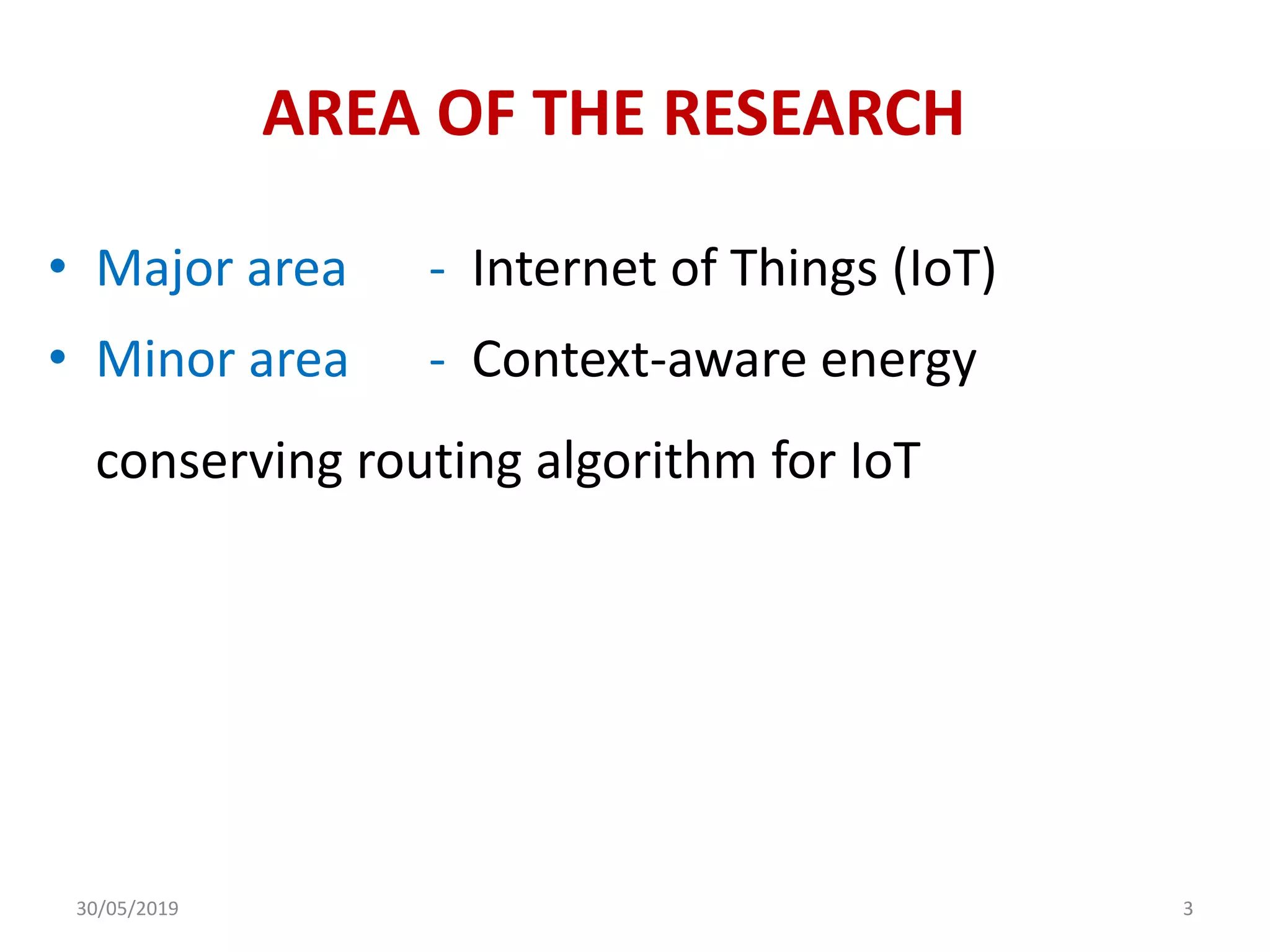 AREA OF THE RESEARCH

• Major area - Internet of Things (IoT)
• Minor area - Context-aware energy conserving routing algorithm for IoT

30/05/2019

3